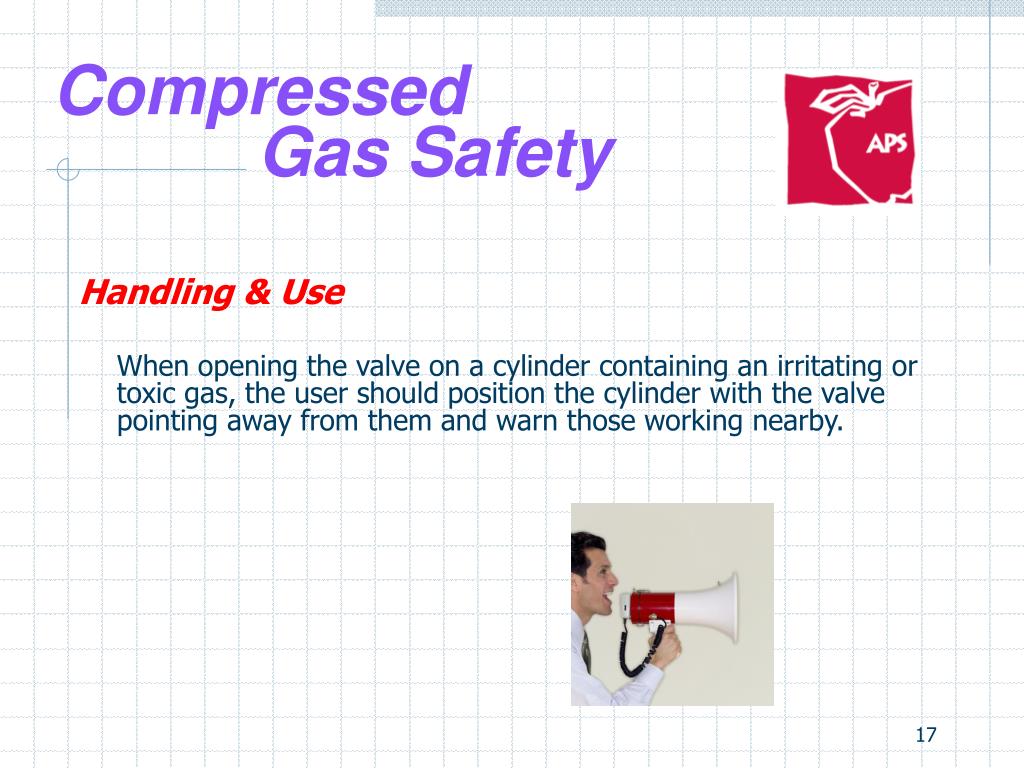 Compressed
Gas Safety

APS

Handling & Use

When opening the valve on a cylinder containing an irritating or toxic gas, the user should position the cylinder with the valve pointing away from them and warn those working nearby.

17